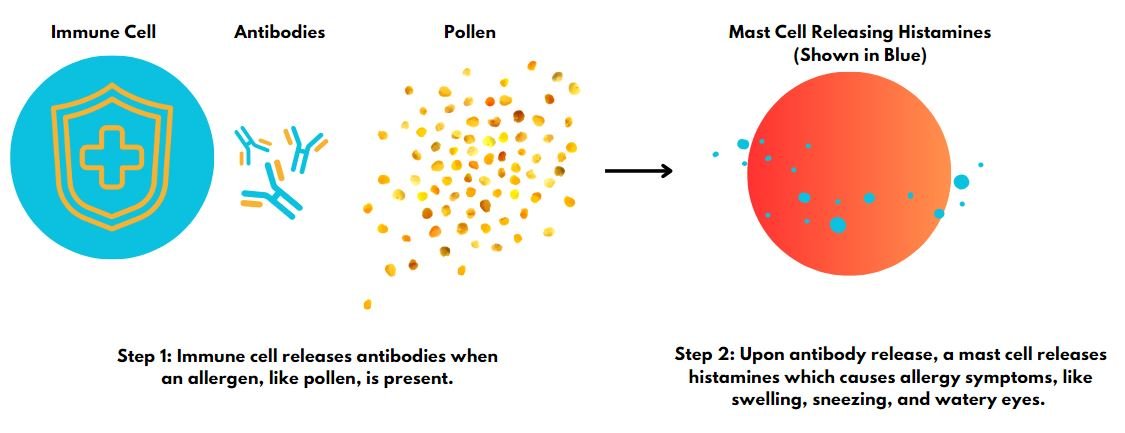 Immune Cell

Antibodies

Pollen

Mast Cell Releasing Histamines (Shown in Blue)

Step 1: Immune cell releases antibodies when an allergen, like pollen, is present.

Step 2: Upon antibody release, a mast cell releases histamines which causes allergy symptoms, like swelling, sneezing, and watery eyes.